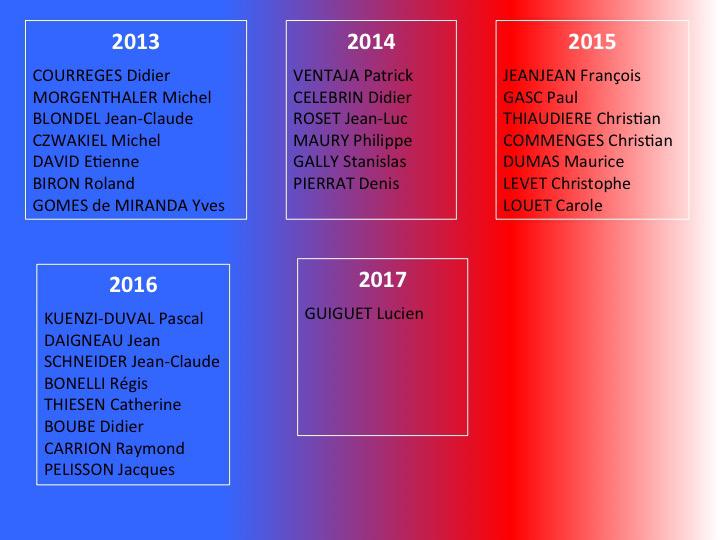 2013

COURREGES Didier
MORGENTHALER Michel
BLONDEL Jean-Claude
CZWAKIEL Michel
DAVID Etienne
BIRON Roland
GOMES de MIRANDA Yves

2014

VENTAJA Patrick
CELEBRIN Didier
ROSET Jean-Luc
MAURY Philippe
GALLY Stanislas
PIERRAT Denis

2015

JEANJEAN François
GASC Paul
THIAUDIERE Christian
COMMENGES Christian
DUMAS Maurice
LEVET Christophe
LOUET Carole

2016

KUENZI-DUVAL Pascal
DAIGNEAU Jean
SCHNEIDER Jean-Claude
BONELLI Régis
THIESEN Catherine
BOUBE Didier
CARRION Raymond
PELISSON Jacques

2017

GUIGUET Lucien